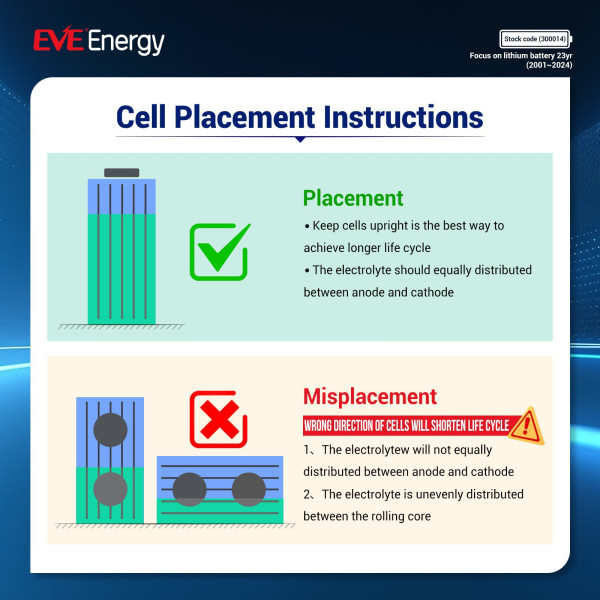 EVE Energy

Stock code (300014)
Focus on lithium battery 23yr (2001~2024)

Cell Placement Instructions

Placement

• Keep cells upright is the best way to achieve longer life cycle

• The electrolyte should equally distributed between anode and cathode

Misplacement

WRONG DIRECTION OF CELLS WILL SHORTEN LIFE CYCLE

1、The electrolytew will not equally distributed between anode and cathode

2、The electrolyte is unevenly distributed between the rolling core